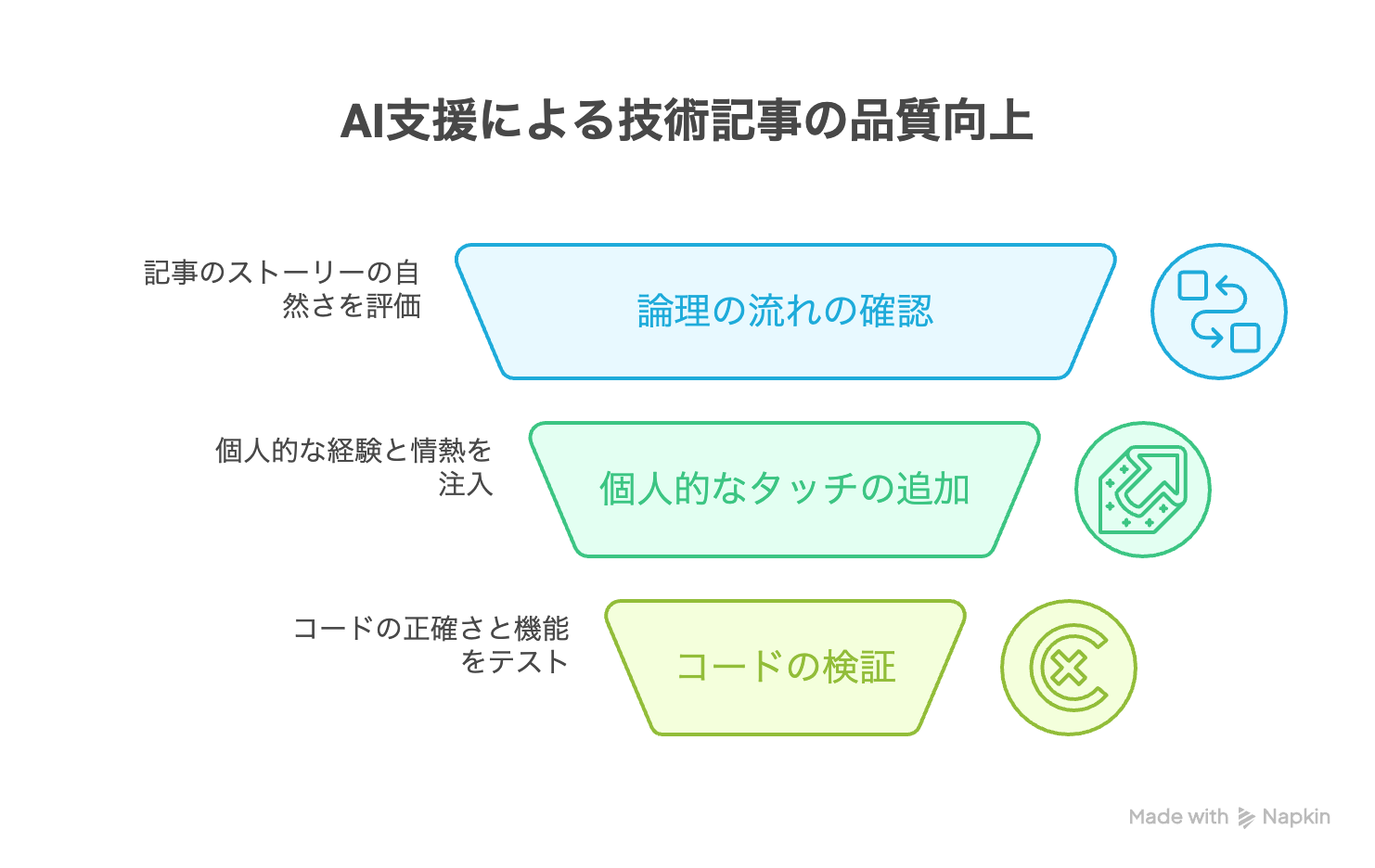 AI支援による技術記事の品質向上

記事のストーリーの自然さを評価

論理の流れの確認

個人的な経験と情熱を注入

個人的なタッチの追加

コードの正確さと機能をテスト

コードの検証

Made with Napkin